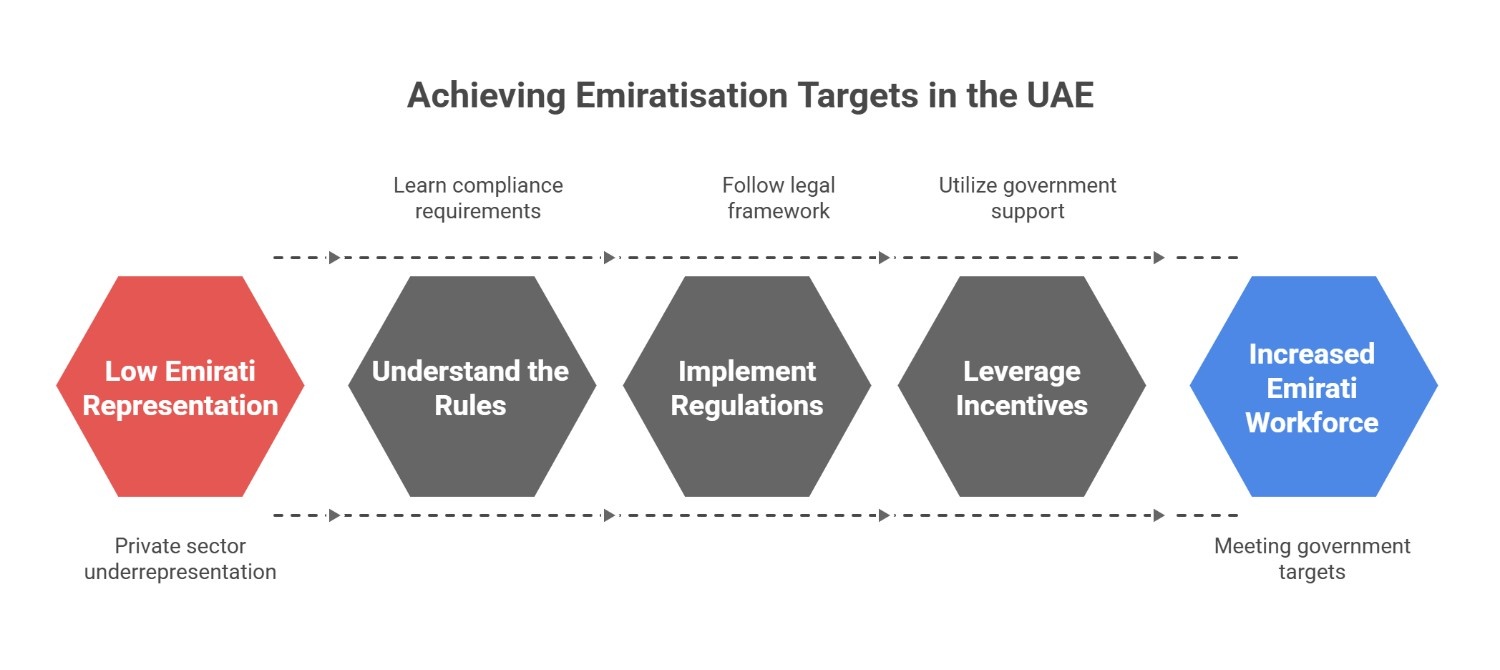 Achieving Emiratisation Targets in the UAE

Learn compliance requirements

Follow legal framework

Utilize government support

Low Emirati Representation

Understand the Rules

Implement Regulations

Leverage Incentives

Increased Emirati Workforce

Private sector underrepresentation

Meeting government targets